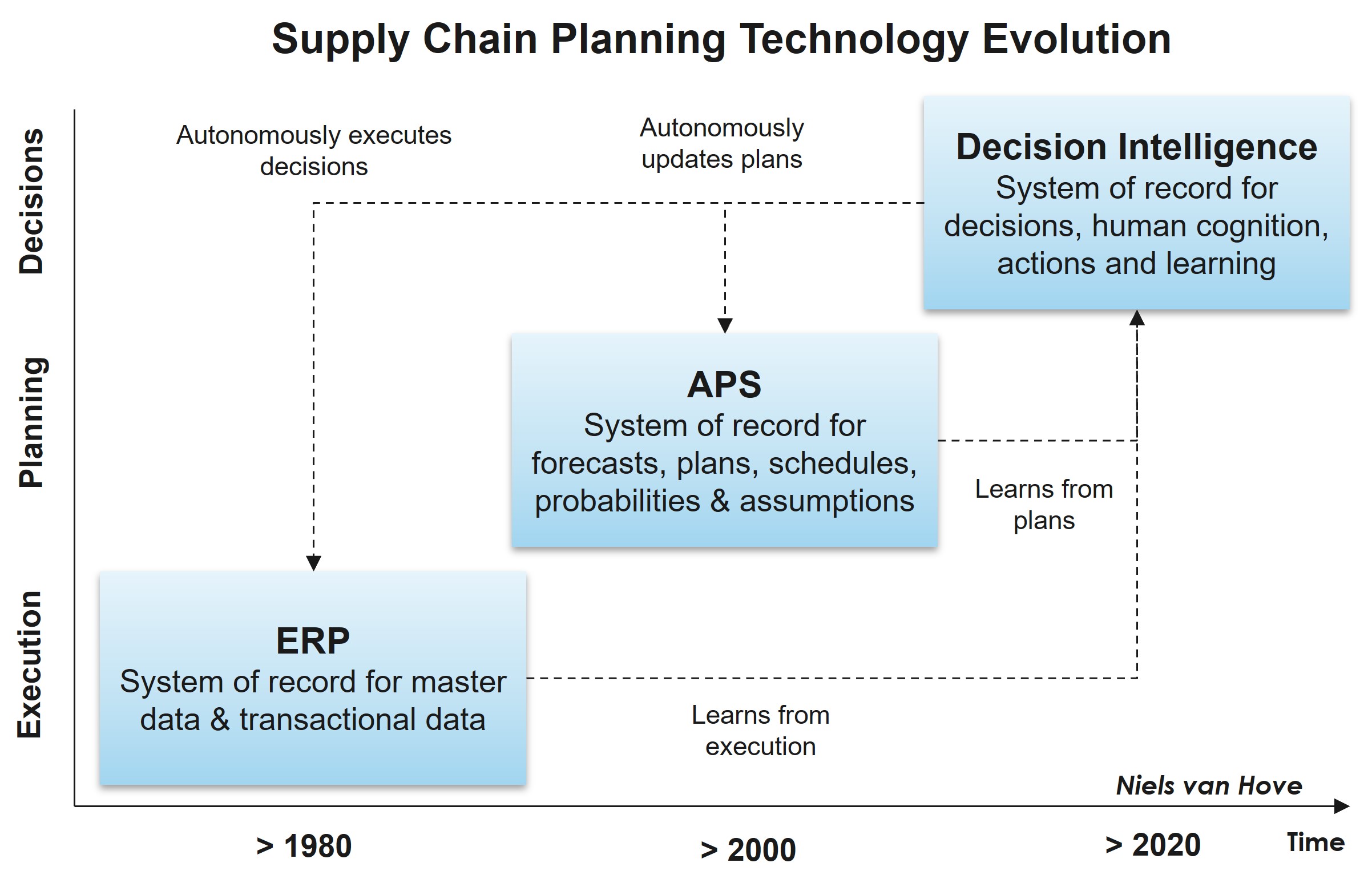 Supply Chain Planning Technology Evolution

Decisions

Planning

Execution

Autonomously executes decisions

Autonomously updates plans

Decision Intelligence
System of record for decisions, human cognition, actions and learning

APS
System of record for forecasts, plans, schedules, probabilities & assumptions

Learns from plans

ERP
System of record for master data & transactional data

Learns from execution

Niels van Hove

> 1980

> 2000

> 2020

Time